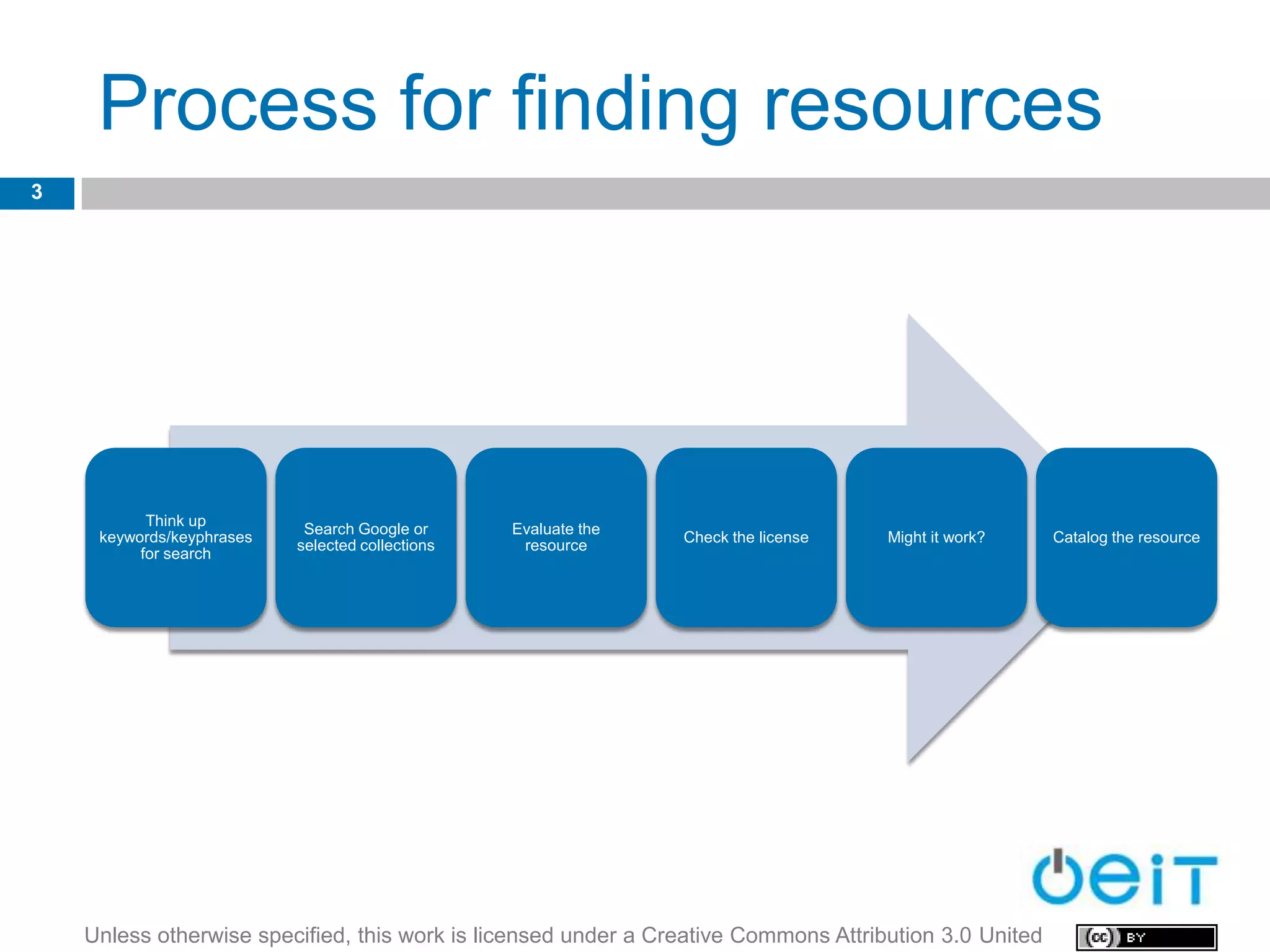 Process for finding resources

3

Think up keywords/keyphrases for search

Search Google or selected collections

Evaluate the resource

Check the license

Might it work?

Catalog the resource

oeiT

Unless otherwise specified, this work is licensed under a Creative Commons Attribution 3.0 United

cc BY